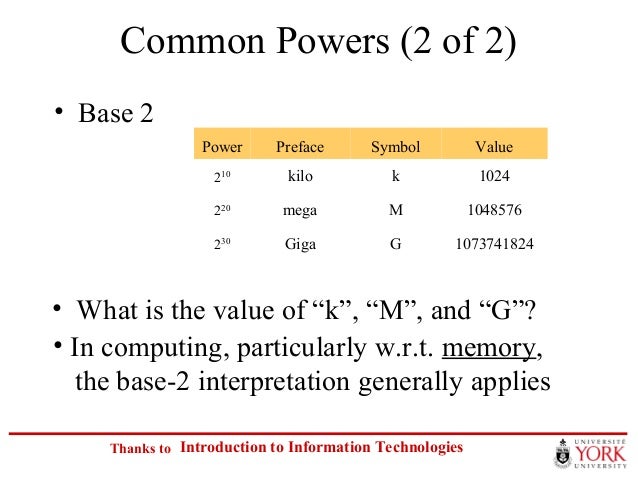 Common Powers (2 of 2)

• Base 2

| Power | Preface | Symbol | Value |
|---|---|---|---|
| $2^{10}$ | kilo | k | 1024 |
| $2^{20}$ | mega | M | 1048576 |
| $2^{30}$ | Giga | G | 1073741824 |

• What is the value of “k”, “M”, and “G”?

• In computing, particularly w.r.t. memory, the base-2 interpretation generally applies

Thanks to Introduction to Information Technologies

UNIVERSITÉ YORK UNIVERSITY